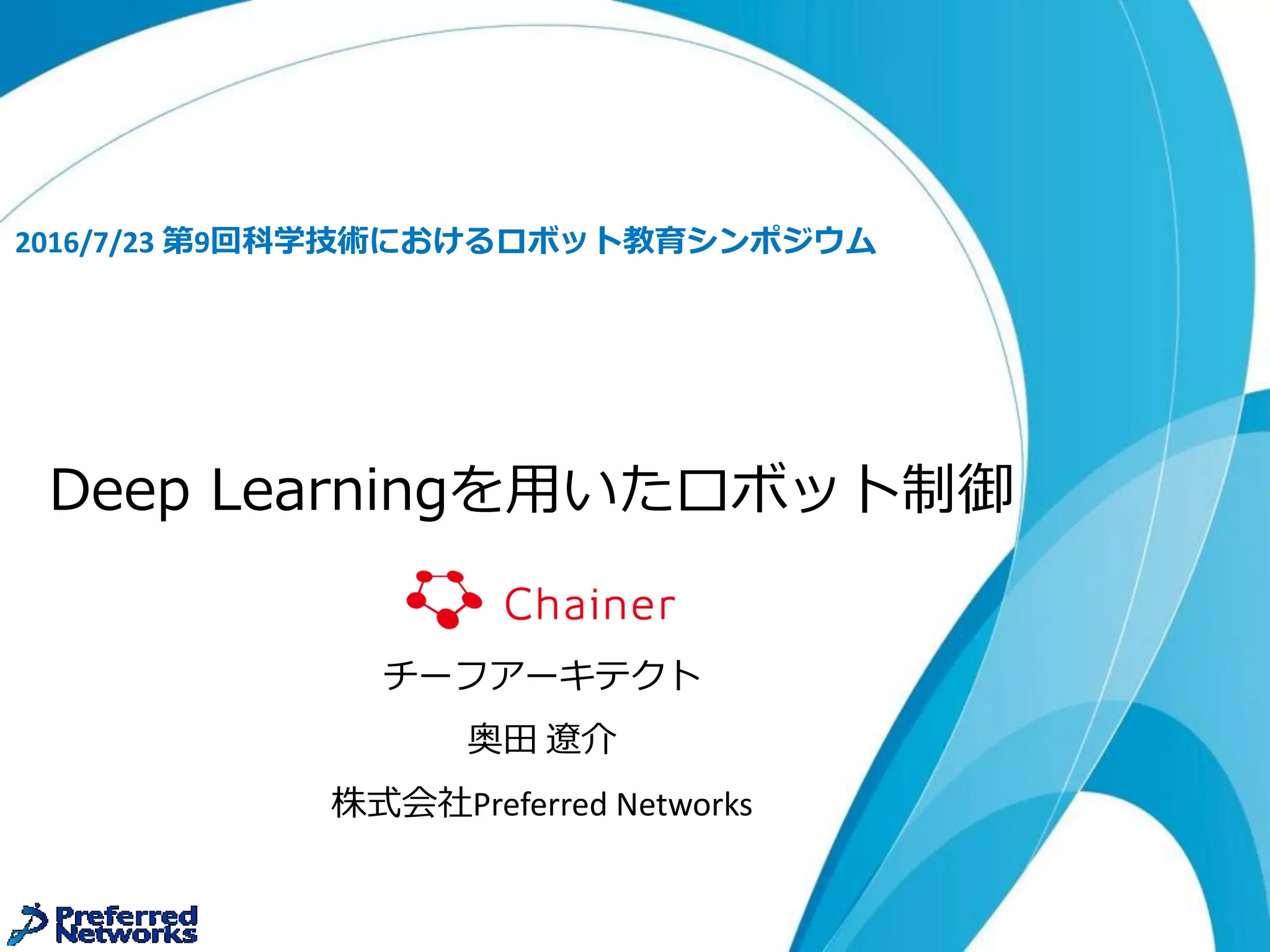 2016/7/23 第9回科学技術におけるロボット教育シンポジウム

Deep Learningを用いたロボット制御

Chainer

チーフアーキテクト

奥田 遼介

株式会社Preferred Networks

Preferred Networks